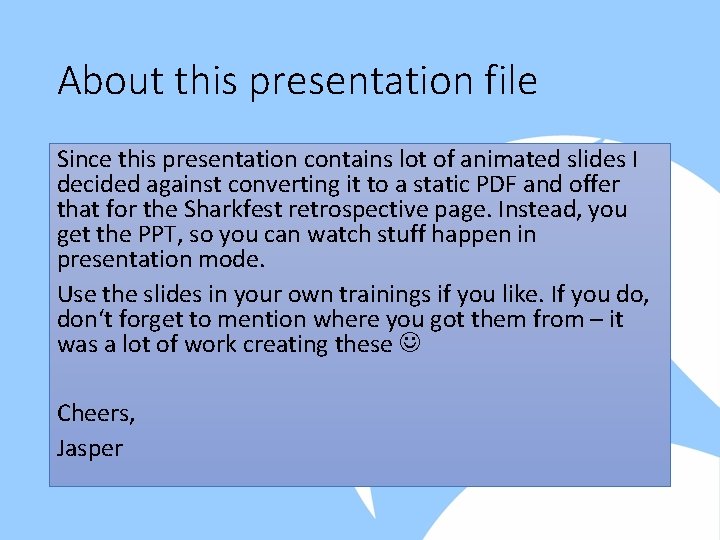 About this presentation file

Since this presentation contains lot of animated slides I decided against converting it to a static PDF and offer that for the Sharkfest retrospective page. Instead, you get the PPT, so you can watch stuff happen in presentation mode.

Use the slides in your own trainings if you like. If you do, don‘t forget to mention where you got them from – it was a lot of work creating these ☺

Cheers,

Jasper